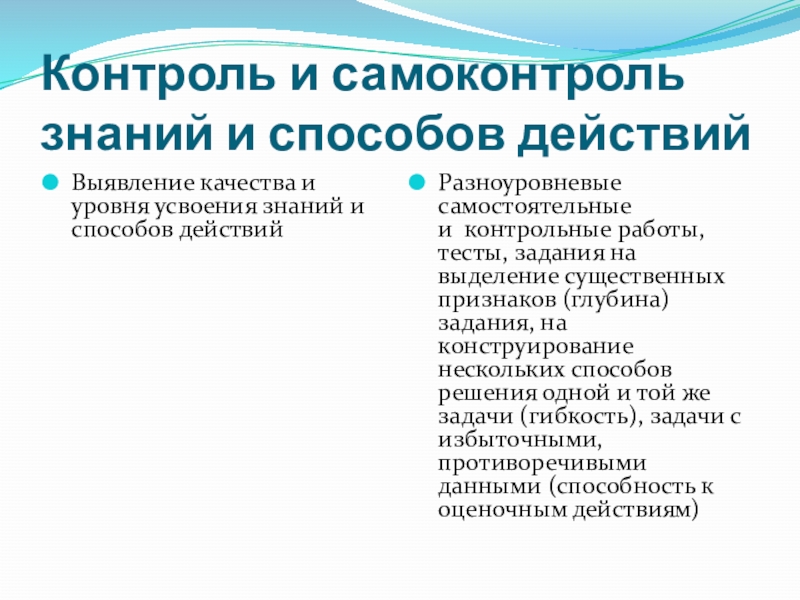 Контроль и самоконтроль знаний и способов действий

Выявление качества и уровня усвоения знаний и способов действий

Разноуровневые самостоятельные и контрольные работы, тесты, задания на выделение существенных признаков (глубина) задания, на конструирование нескольких способов решения одной и той же задачи (гибкость), задачи с избыточными, противоречивыми данными (способность к оценочным действиям)